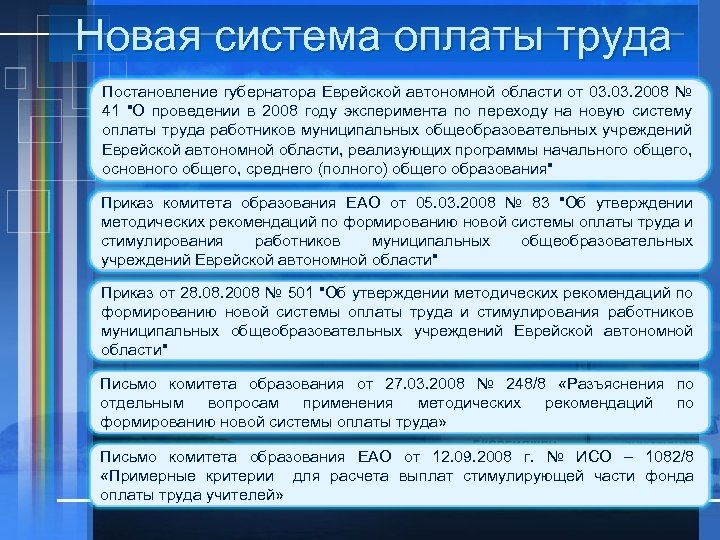 Новая система оплаты труда

Постановление губернатора Еврейской автономной области от 03.03.2008 № 41 "О проведении в 2008 году эксперимента по переходу на новую систему оплаты труда работников муниципальных общеобразовательных учреждений Еврейской автономной области, реализующих программы начального общего, основного общего, среднего (полного) общего образования"

Приказ комитета образования ЕАО от 05.03.2008 № 83 "Об утверждении методических рекомендаций по формированию новой системы оплаты труда и стимулирования работников муниципальных общеобразовательных учреждений Еврейской автономной области"

Приказ от 28.08.2008 № 501 "Об утверждении методических рекомендаций по формированию новой системы оплаты труда и стимулирования работников муниципальных общеобразовательных учреждений Еврейской автономной области"

Письмо комитета образования от 27.03.2008 № 248/8 «Разъяснения по отдельным вопросам применения методических рекомендаций по формированию новой системы оплаты труда»

Письмо комитета образования ЕАО от 12.09.2008 г. № ИСО – 1082/8 «Примерные критерии для расчета выплат стимулирующей части фонда оплаты труда учителей»